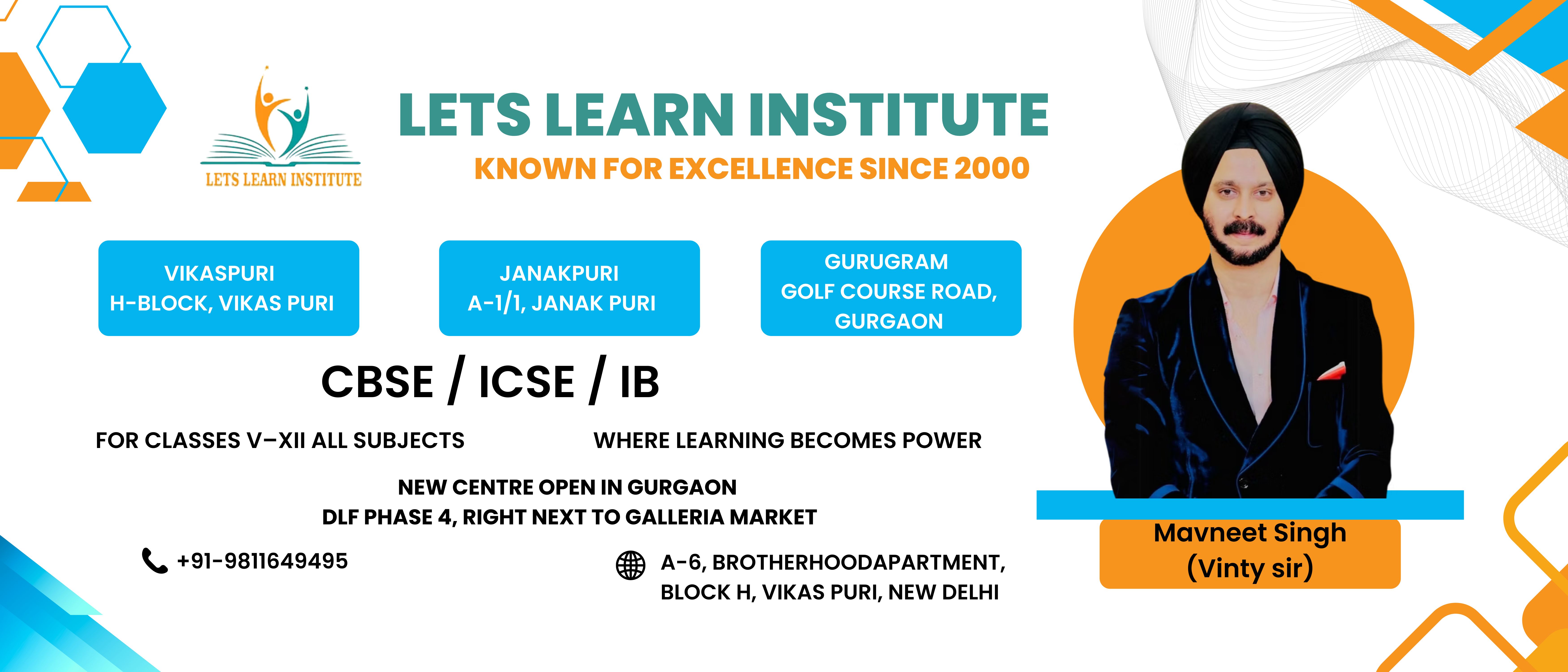 LETS LEARN INSTITUTE

LETS LEARN INSTITUTE

KNOWN FOR EXCELLENCE SINCE 2000

VIKASPURI
H-BLOCK, VIKAS PURI

JANAKPURI
A-1/1, JANAK PURI

GURUGRAM
GOLF COURSE ROAD, GURGAON

CBSE / ICSE / IB

FOR CLASSES V–XII ALL SUBJECTS

WHERE LEARNING BECOMES POWER

NEW CENTRE OPEN IN GURGAON
DLF PHASE 4, RIGHT NEXT TO GALLERIA MARKET

+91-9811649495

A-6, BROTHERHOODAPARTMENT, BLOCK H, VIKAS PURI, NEW DELHI

Mavneet Singh
(Vinty sir)